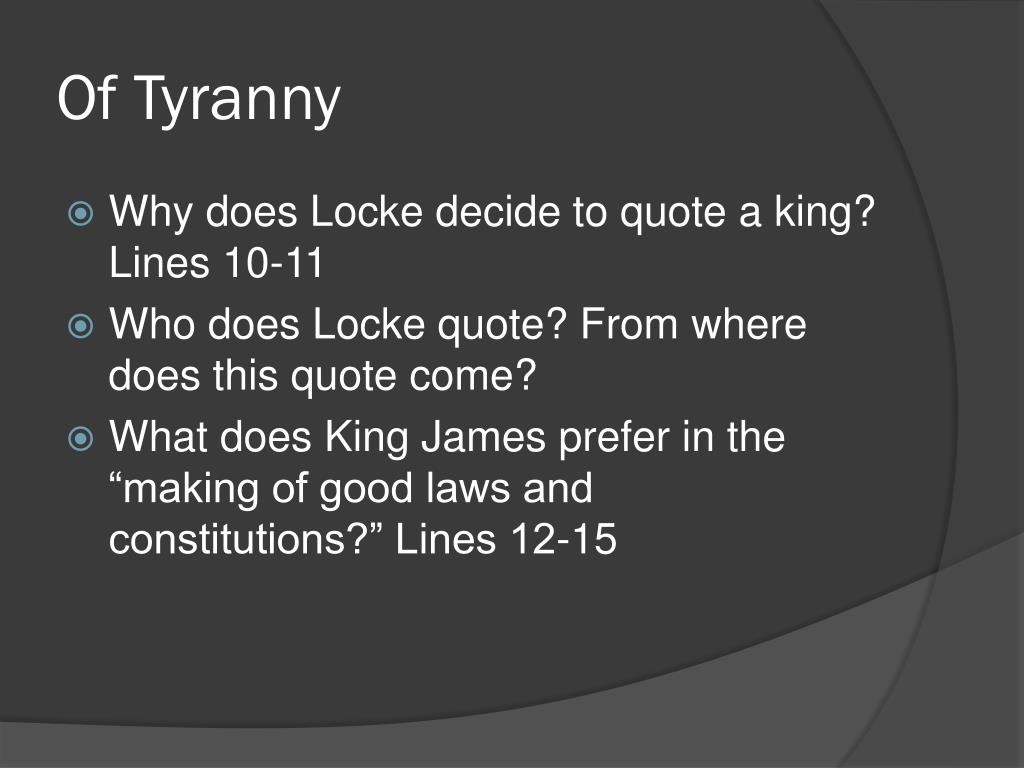 Of Tyranny

Why does Locke decide to quote a king? Lines 10-11

Who does Locke quote? From where does this quote come?

What does King James prefer in the “making of good laws and constitutions?” Lines 12-15